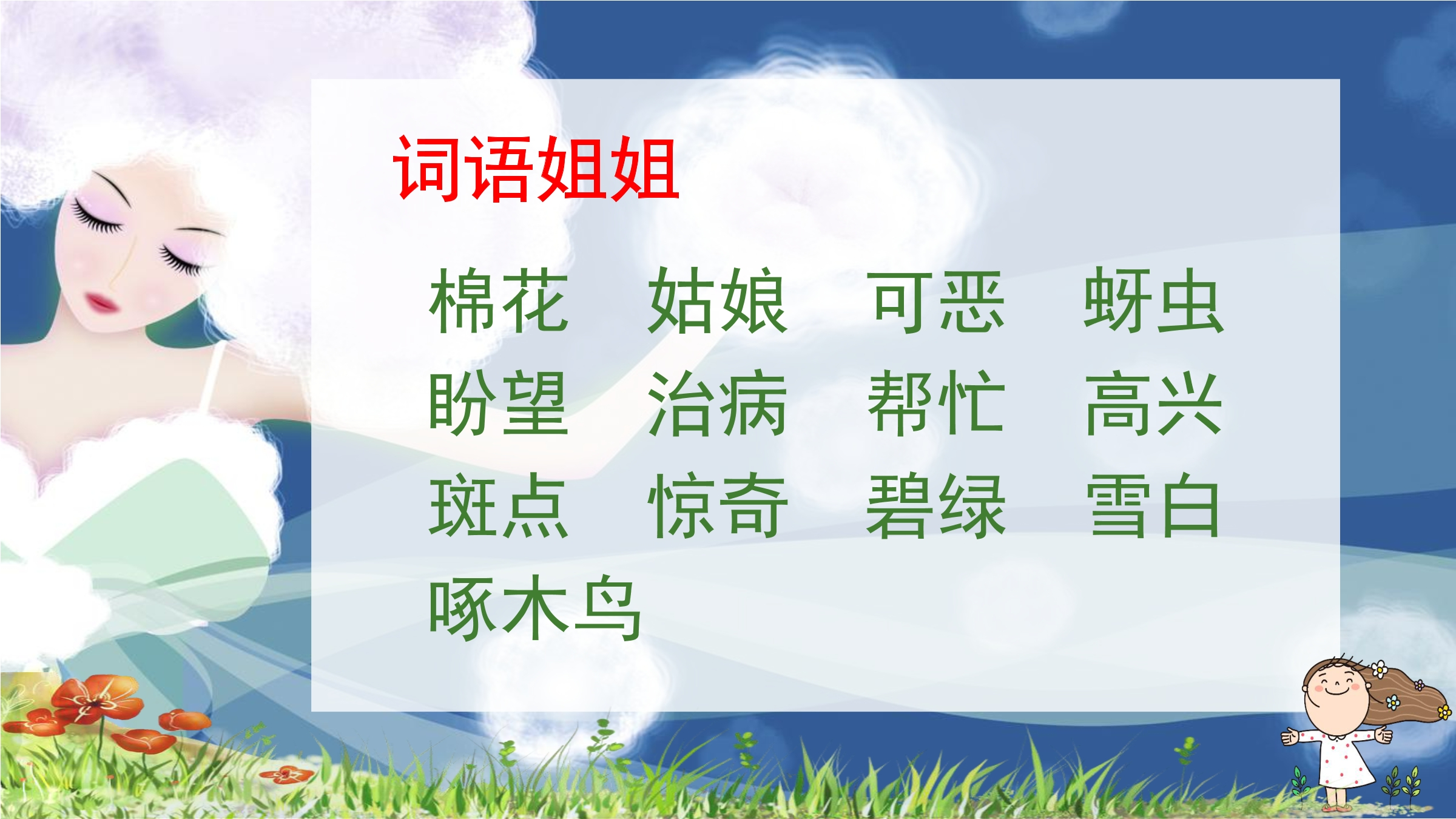 词语姐姐

棉花 姑娘 可恶 蚜虫
盼望 治病 帮忙 高兴
斑点 惊奇 碧绿 雪白
啄木鸟